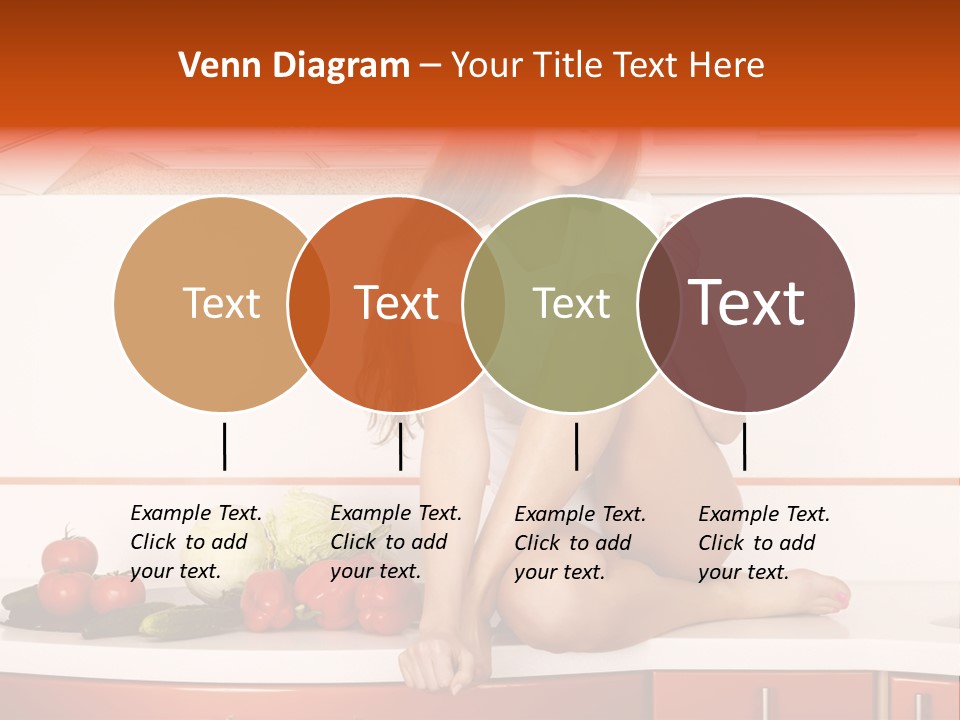 Venn Diagram – Your Title Text Here

Text

Text

Text

Text

Example Text. Click to add your text.

Example Text. Click to add your text.

Example Text. Click to add your text.

Example Text. Click to add your text.